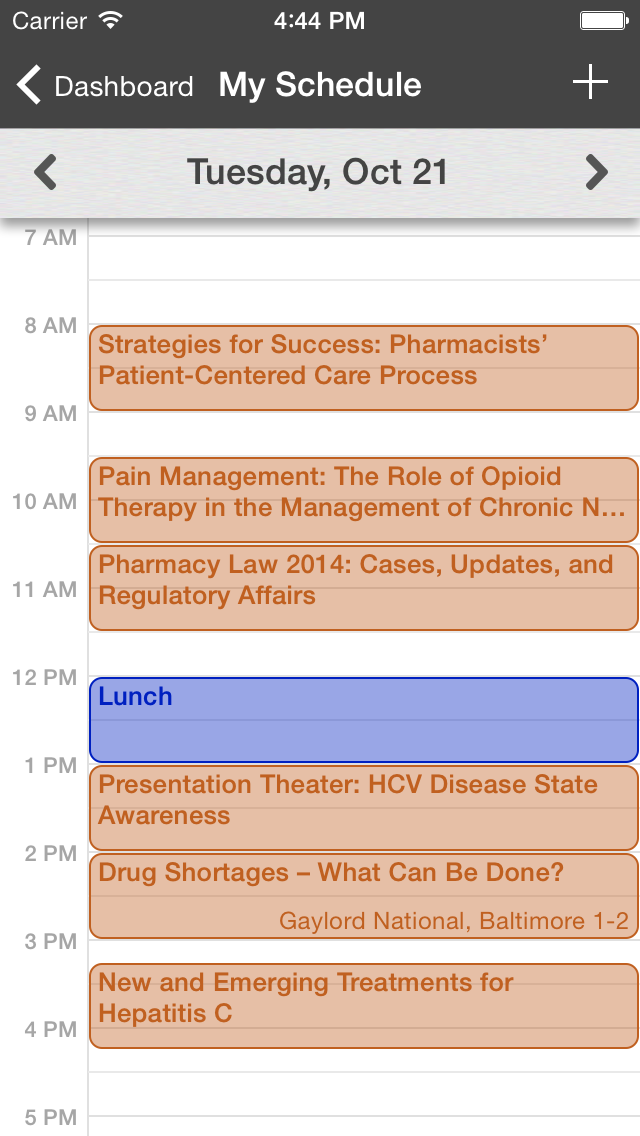 Carrier 4:44 PM

Dashboard My Schedule +

Tuesday, Oct 21

7 AM

8 AM

Strategies for Success: Pharmacists' Patient-Centered Care Process

9 AM

Pain Management: The Role of Opioid Therapy in the Management of Chronic N...

10 AM

Pharmacy Law 2014: Cases, Updates, and Regulatory Affairs

11 AM

12 PM

Lunch

1 PM

Presentation Theater: HCV Disease State Awareness

2 PM

Drug Shortages – What Can Be Done?

Gaylord National, Baltimore 1-2

3 PM

New and Emerging Treatments for Hepatitis C

4 PM

5 PM